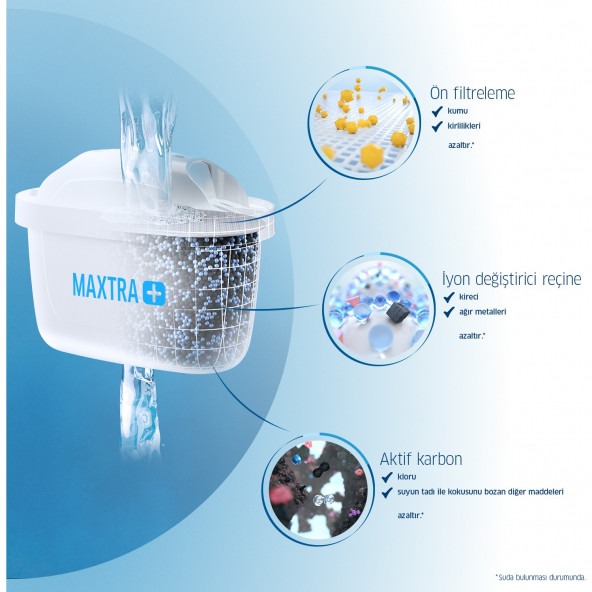 MAXTRA +

Ön filtreleme
✔ kumu
✔ kirlilikleri
azaltır.*

İyon değiştirici reçine
✔ kireci
✔ ağır metalleri
azaltır.*

Aktif karbon
✔ kloru
✔ suyun tadı ile kokusunu bozan diğer maddeleri
azaltır.*

*Suda bulunması durumunda.